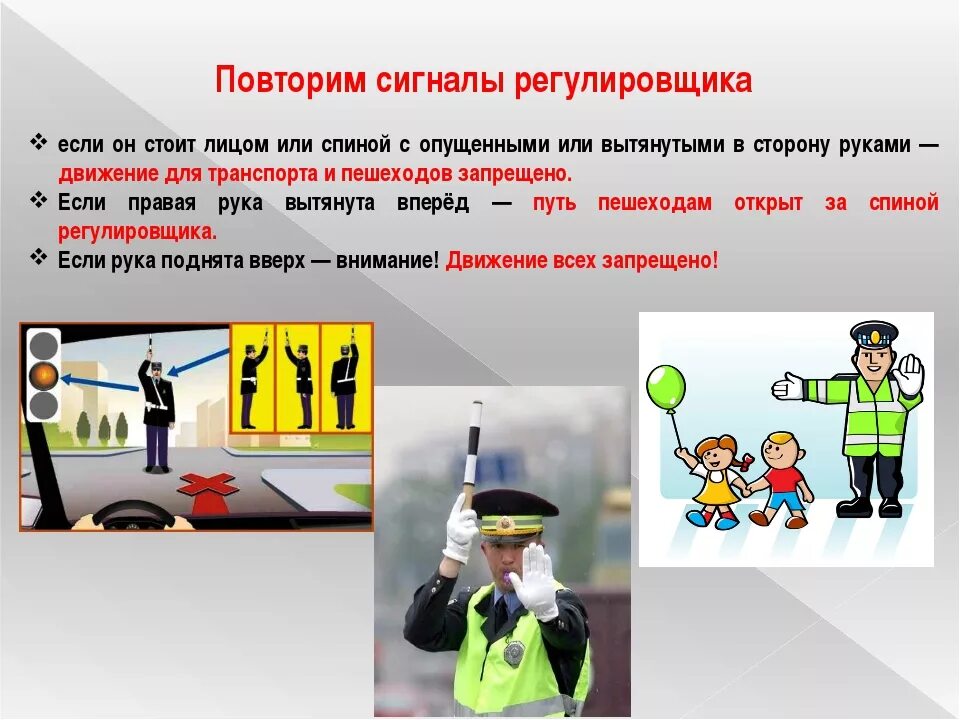 Повторим сигналы регулировщика

❖ если он стоит лицом или спиной с опущенными или вытянутыми в сторону руками — движение для транспорта и пешеходов запрещено.
❖ Если правая рука вытянута вперёд — путь пешеходам открыт за спиной регулировщика.
❖ Если рука поднята вверх — внимание! Движение всех запрещено!